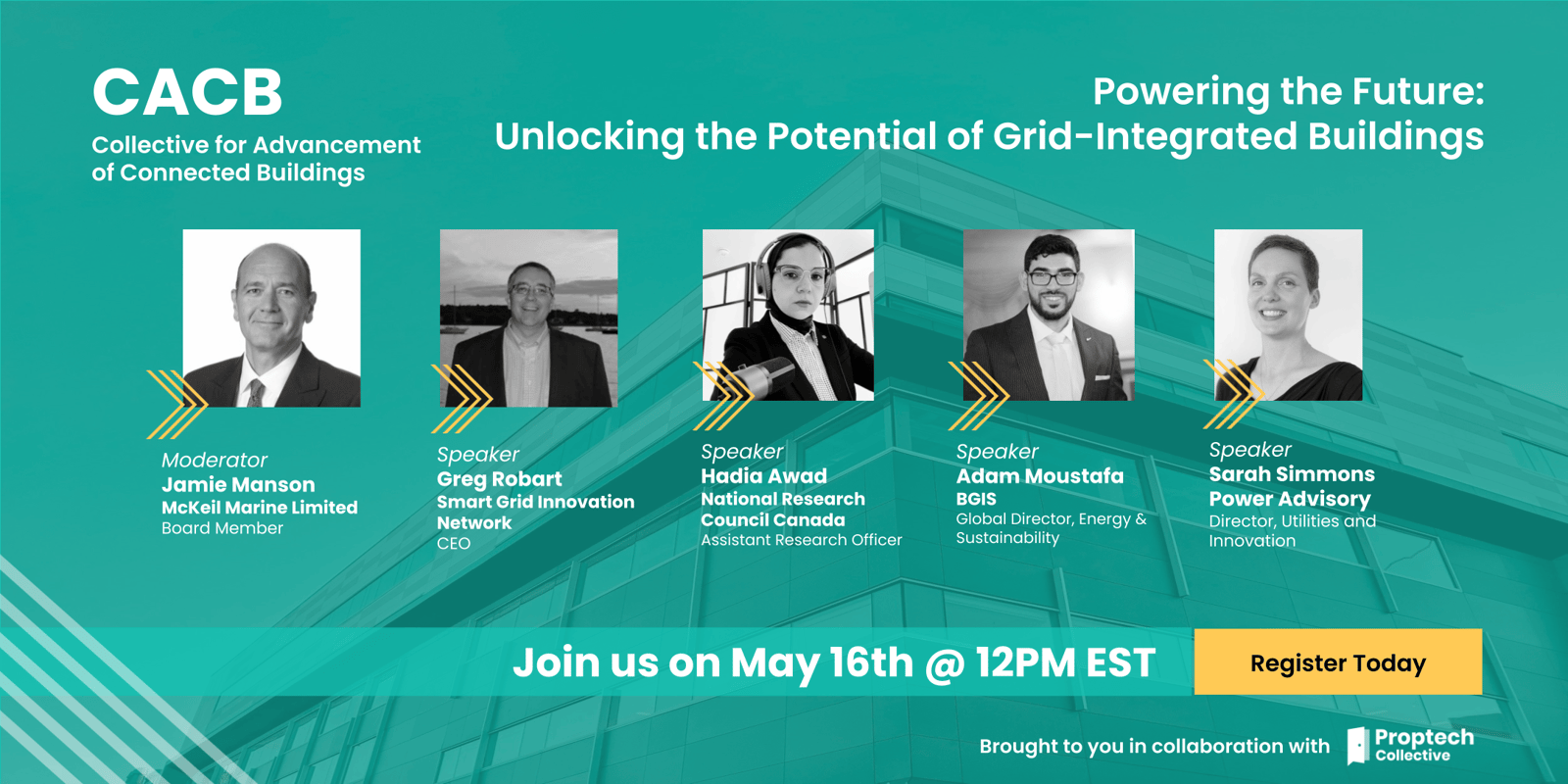 CACB
Collective for Advancement of Connected Buildings

Powering the Future:
Unlocking the Potential of Grid-Integrated Buildings

Moderator
Jamie Manson
McKeil Marine Limited
Board Member

Speaker
Greg Robart
Smart Grid Innovation Network
CEO

Speaker
Hadia Awad
National Research Council Canada
Assistant Research Officer

Speaker
Adam Moustafa
BGIS
Global Director, Energy & Sustainability

Speaker
Sarah Simmons
Power Advisory
Director, Utilities and Innovation

Join us on May 16th @ 12PM EST

Register Today

Brought to you in collaboration with Proptech Collective